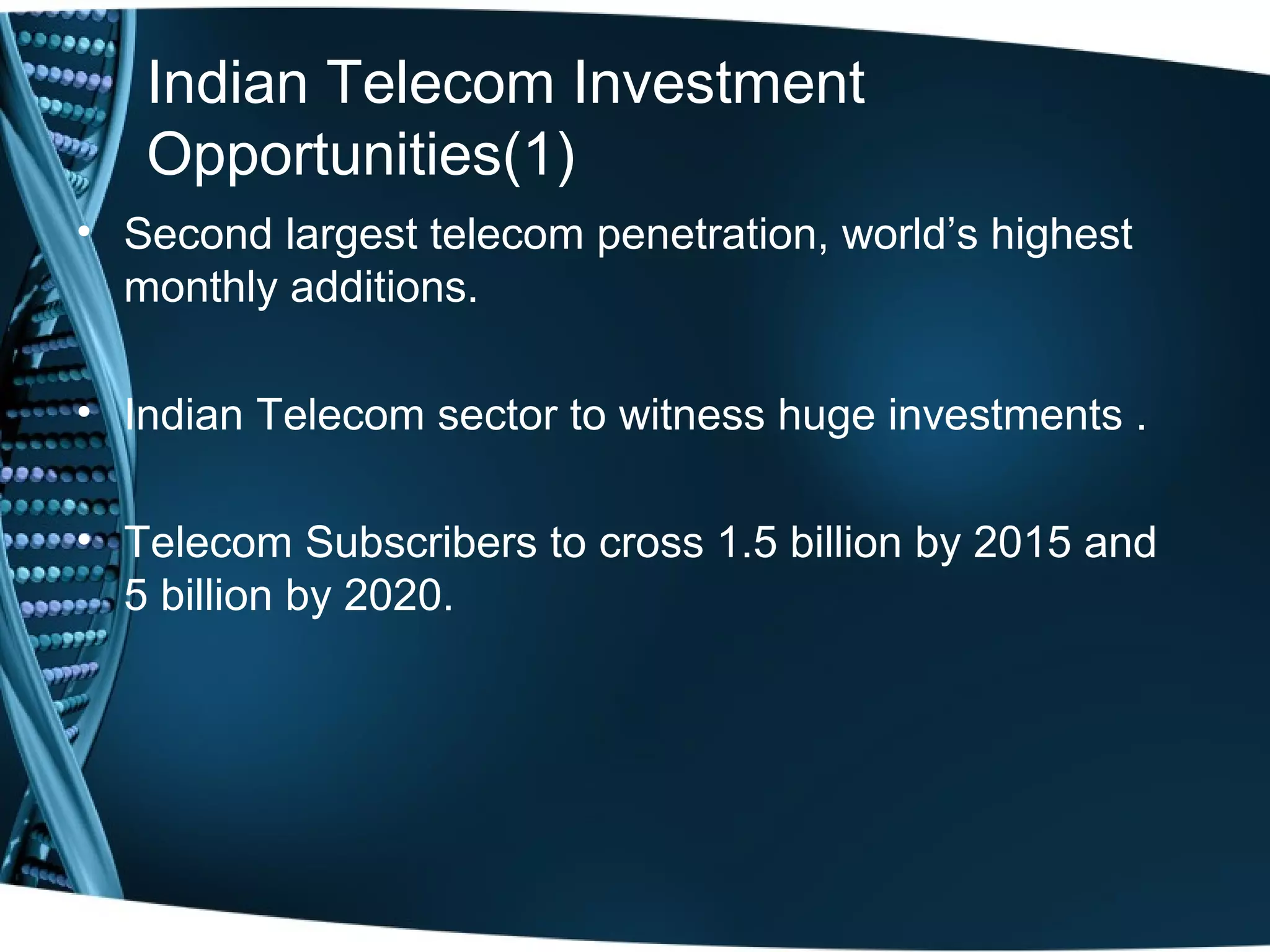 Indian Telecom Investment Opportunities(1)

• Second largest telecom penetration, world’s highest monthly additions.

• Indian Telecom sector to witness huge investments .

• Telecom Subscribers to cross 1.5 billion by 2015 and 5 billion by 2020.